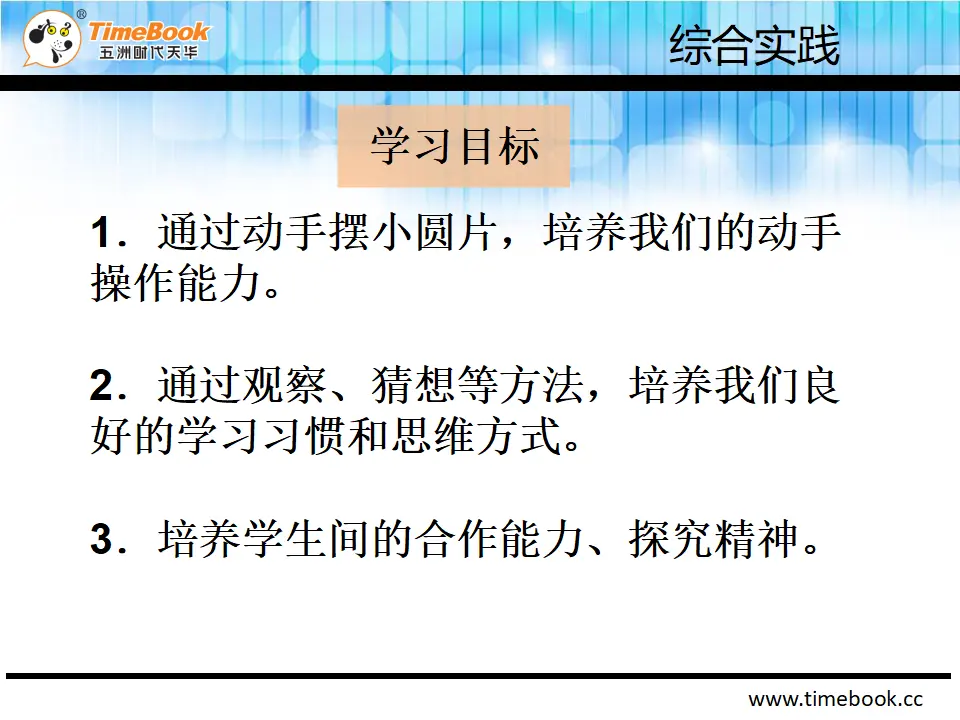 TimeBook®
五洲时代天华

综合实践

学习目标

1．通过动手摆小圆片，培养我们的动手操作能力。

2．通过观察、猜想等方法，培养我们良好的学习习惯和思维方式。

3．培养学生间的合作能力、探究精神。

www.timebook.cc